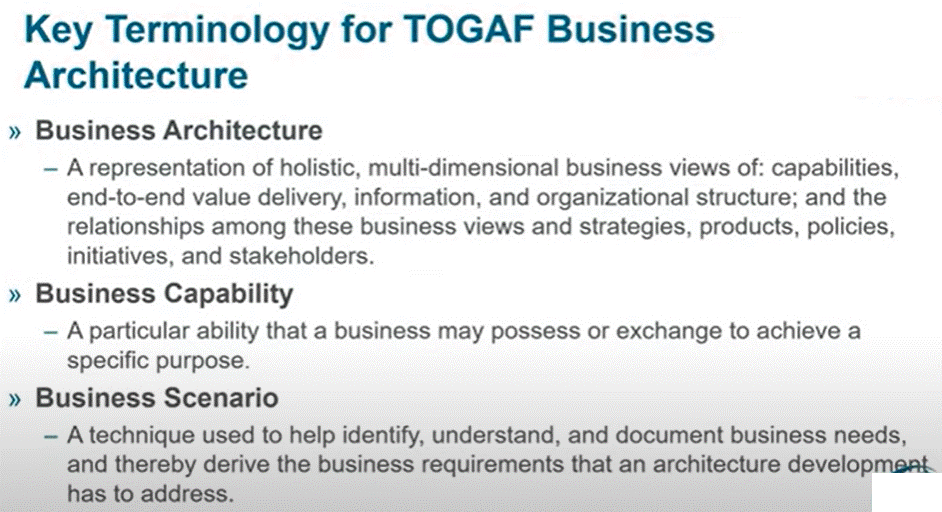 Key Terminology for TOGAF Business Architecture

» Business Architecture

– A representation of holistic, multi-dimensional business views of: capabilities, end-to-end value delivery, information, and organizational structure; and the relationships among these business views and strategies, products, policies, initiatives, and stakeholders.

» Business Capability

– A particular ability that a business may possess or exchange to achieve a specific purpose.

» Business Scenario

– A technique used to help identify, understand, and document business needs, and thereby derive the business requirements that an architecture development has to address.